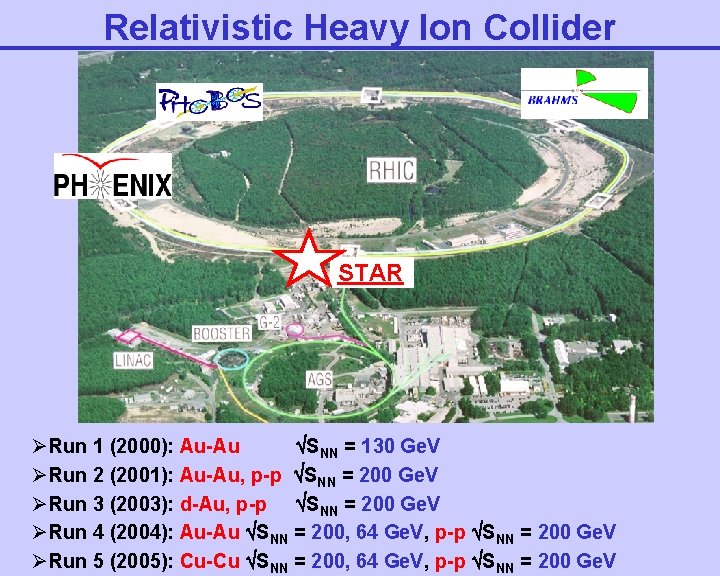 Relativistic Heavy Ion Collider

PHOBOS

BRAHMS

PHENIX

RHIC

STAR

BOOSTER

G-2

LINAC

AGS

➢Run 1 (2000): Au-Au $\sqrt{s_{NN}}$ = 130 GeV
➢Run 2 (2001): Au-Au, p-p $\sqrt{s_{NN}}$ = 200 GeV
➢Run 3 (2003): d-Au, p-p $\sqrt{s_{NN}}$ = 200 GeV
➢Run 4 (2004): Au-Au $\sqrt{s_{NN}}$ = 200, 64 GeV, p-p $\sqrt{s_{NN}}$ = 200 GeV
➢Run 5 (2005): Cu-Cu $\sqrt{s_{NN}}$ = 200, 64 GeV, p-p $\sqrt{s_{NN}}$ = 200 GeV